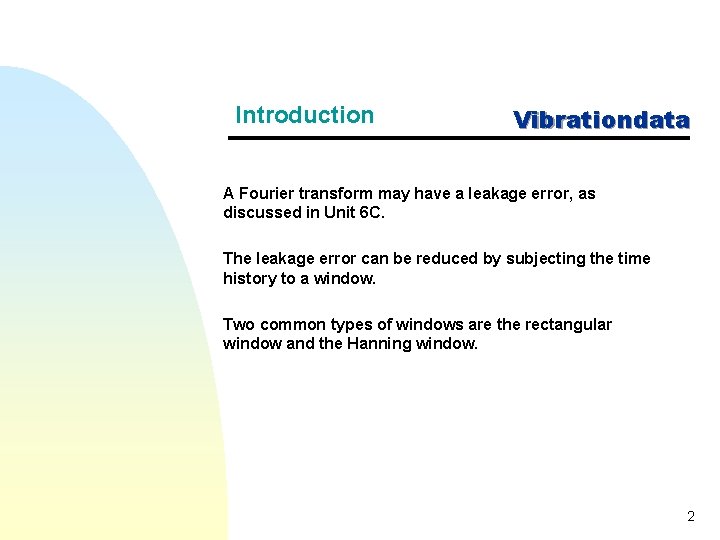 Introduction

Vibrationdata

A Fourier transform may have a leakage error, as discussed in Unit 6C.

The leakage error can be reduced by subjecting the time history to a window.

Two common types of windows are the rectangular window and the Hanning window.

2